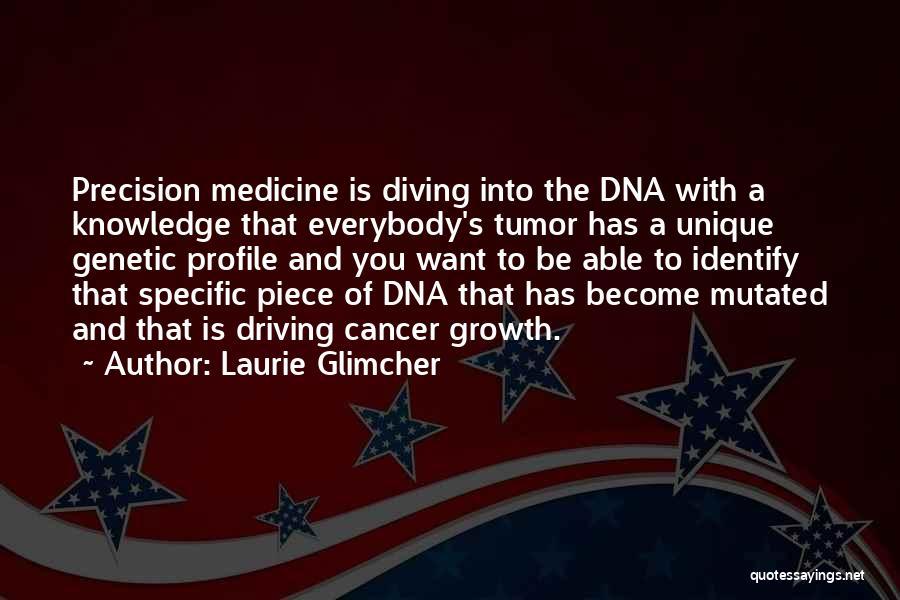 Precision medicine is diving into the DNA with a knowledge that everybody's tumor has a unique genetic profile and you want to be able to identify that specific piece of DNA that has become mutated and that is driving cancer growth.

~ Author: Laurie Glimcher

quotessayings.net